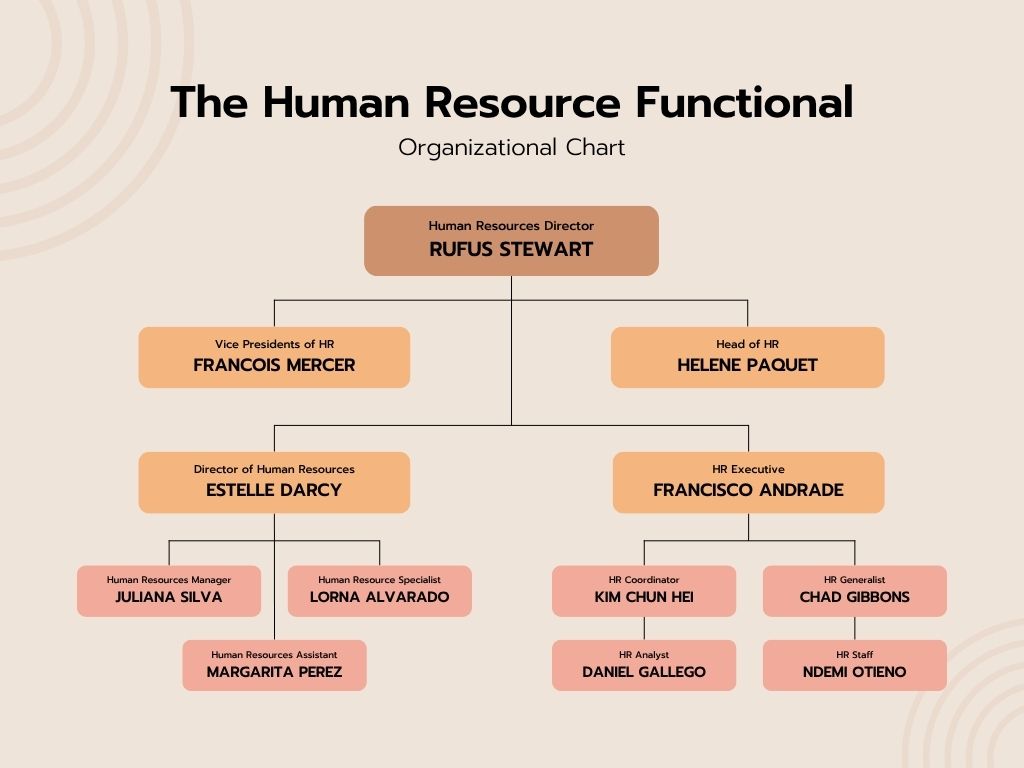 The Human Resource Functional
Organizational Chart

Human Resources Director
RUFUS STEWART

Vice Presidents of HR
FRANCOIS MERCER

Head of HR
HELENE PAQUET

Director of Human Resources
ESTELLE DARCY

HR Executive
FRANCISCO ANDRADE

Human Resources Manager
JULIANA SILVA

Human Resource Specialist
LORNA ALVARADO

Human Resources Assistant
MARGARITA PEREZ

HR Coordinator
KIM CHUN HEI

HR Generalist
CHAD GIBBONS

HR Analyst
DANIEL GALLEGO

HR Staff
NDEMI OTIENO